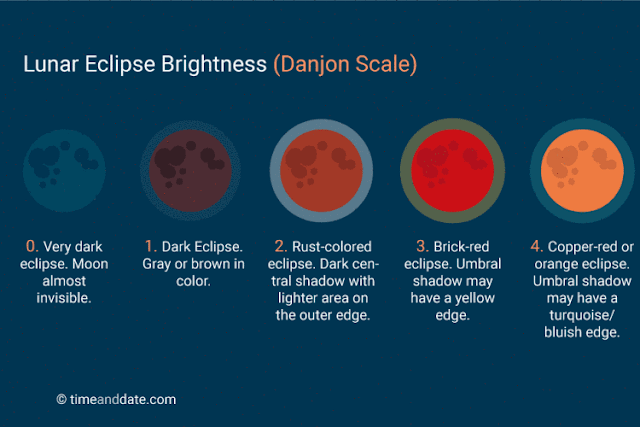 Lunar Eclipse Brightness (Danjon Scale)

0. Very dark eclipse. Moon almost invisible.

1. Dark Eclipse. Gray or brown in color.

2. Rust-colored eclipse. Dark central shadow with lighter area on the outer edge.

3. Brick-red eclipse. Umbral shadow may have a yellow edge.

4. Copper-red or orange eclipse. Umbral shadow may have a turquoise/ bluish edge.

© timeanddate.com